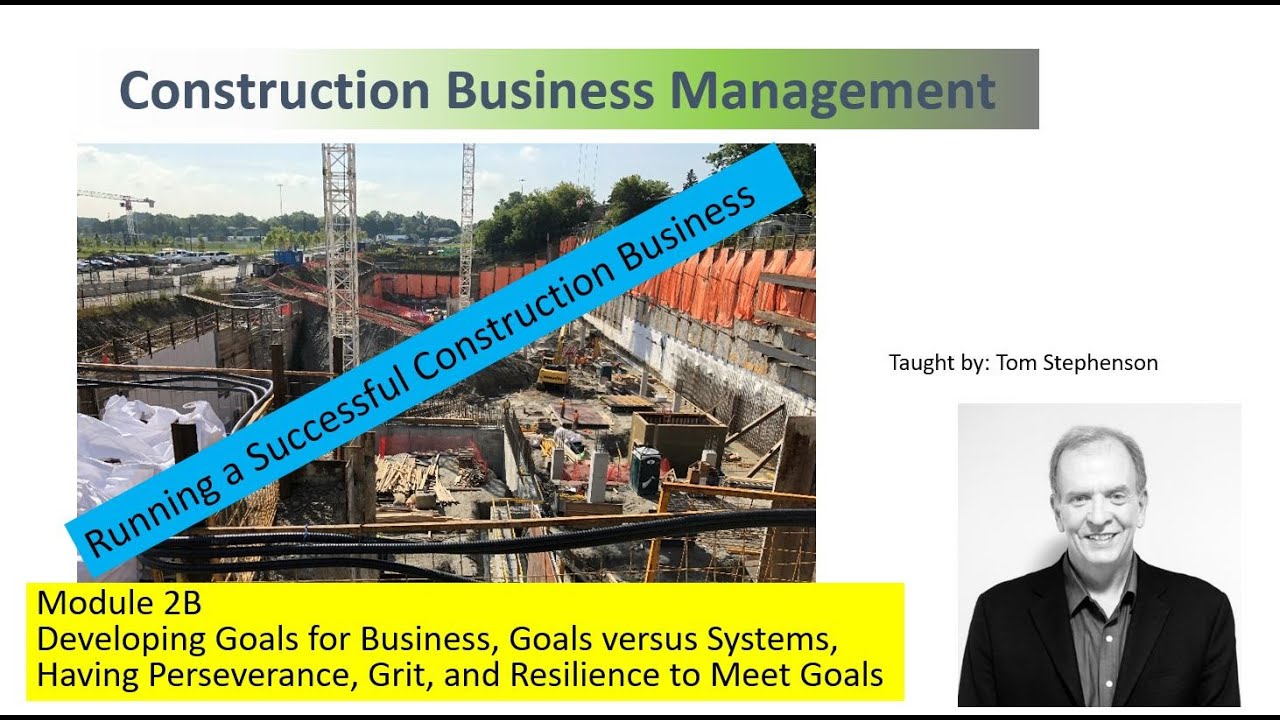 Construction Business Management

Running a Successful Construction Business

Taught by: Tom Stephenson

Module 2B
Developing Goals for Business, Goals versus Systems, Having Perseverance, Grit, and Resilience to Meet Goals